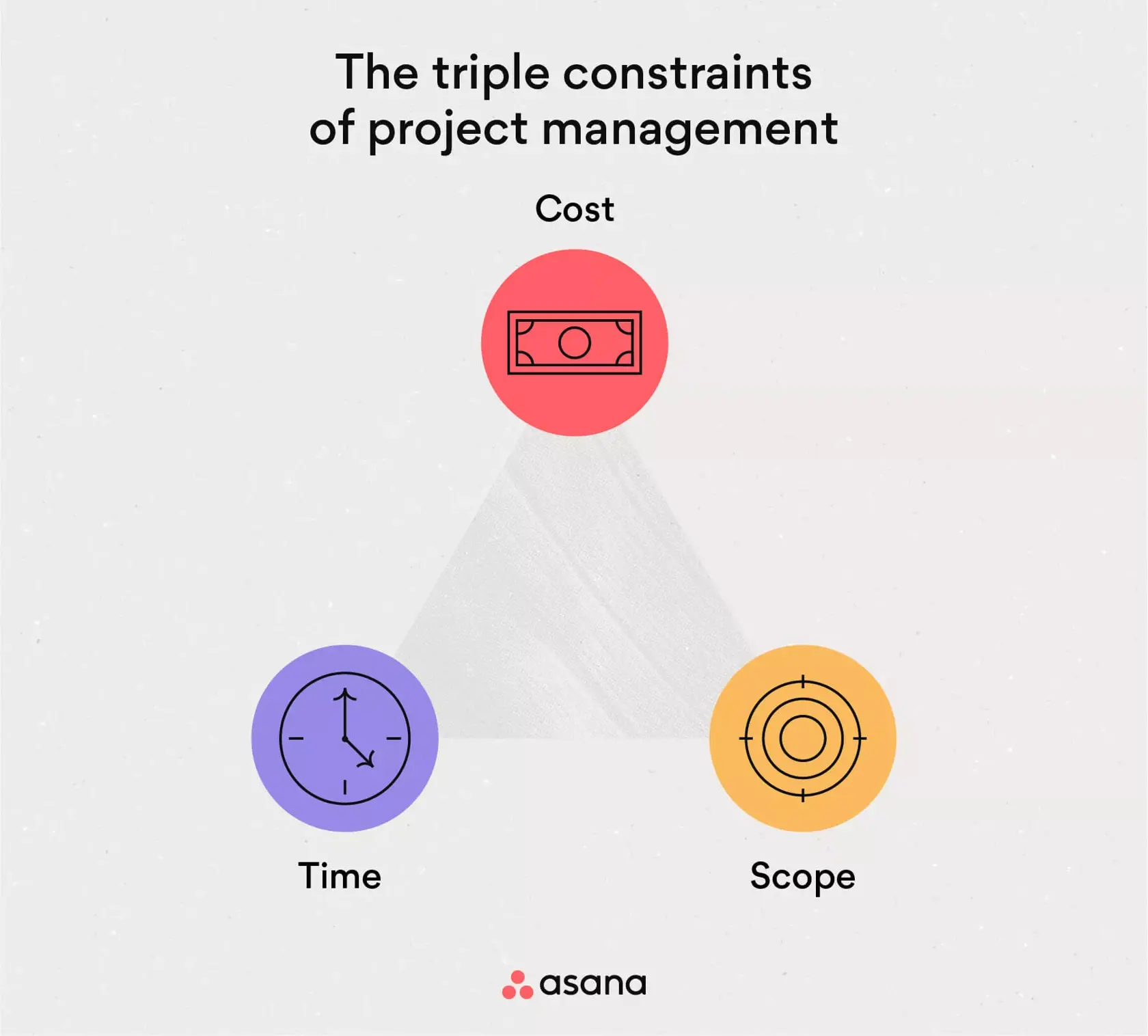 The triple constraints of project management

Cost

Time

Scope

asana